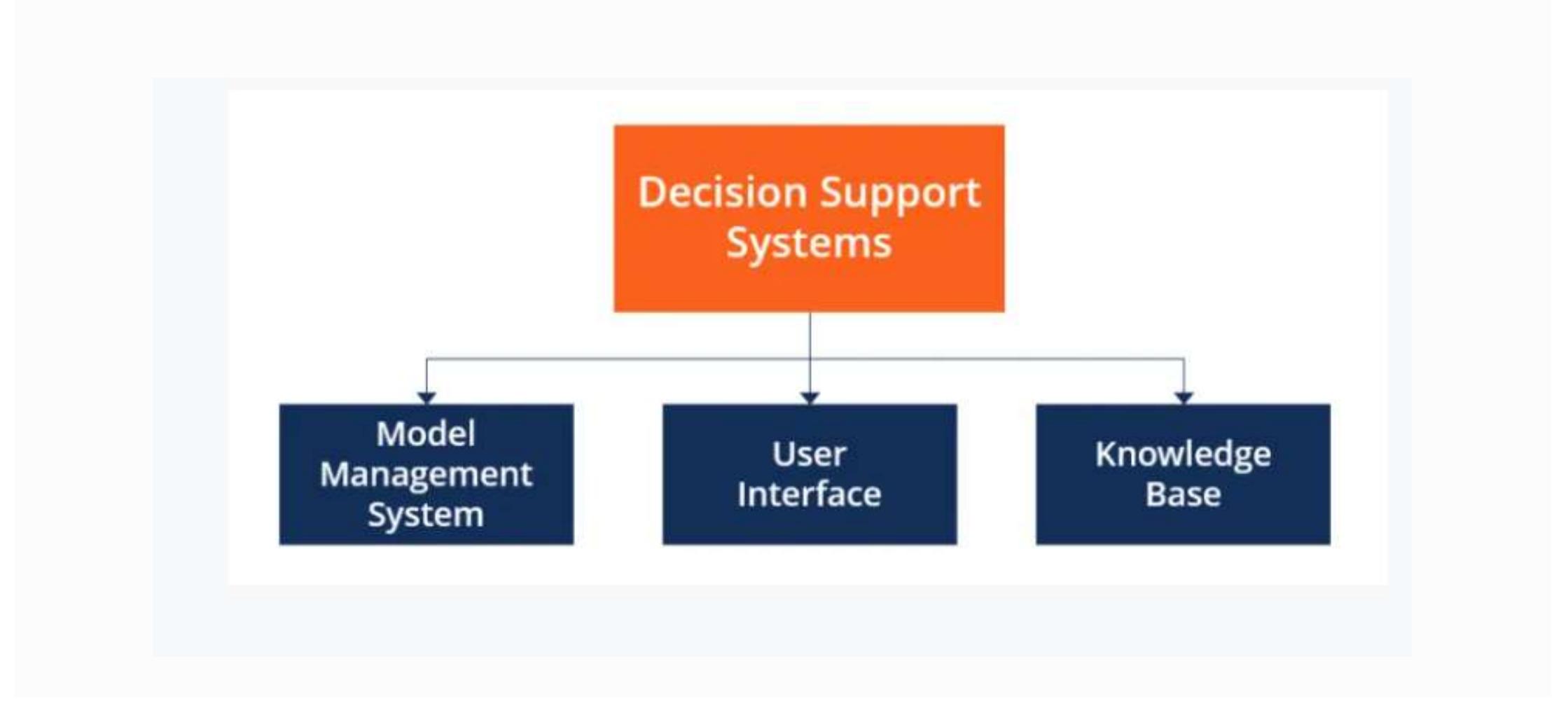 Decision Support Systems

Model Management System

User Interface

Knowledge Base